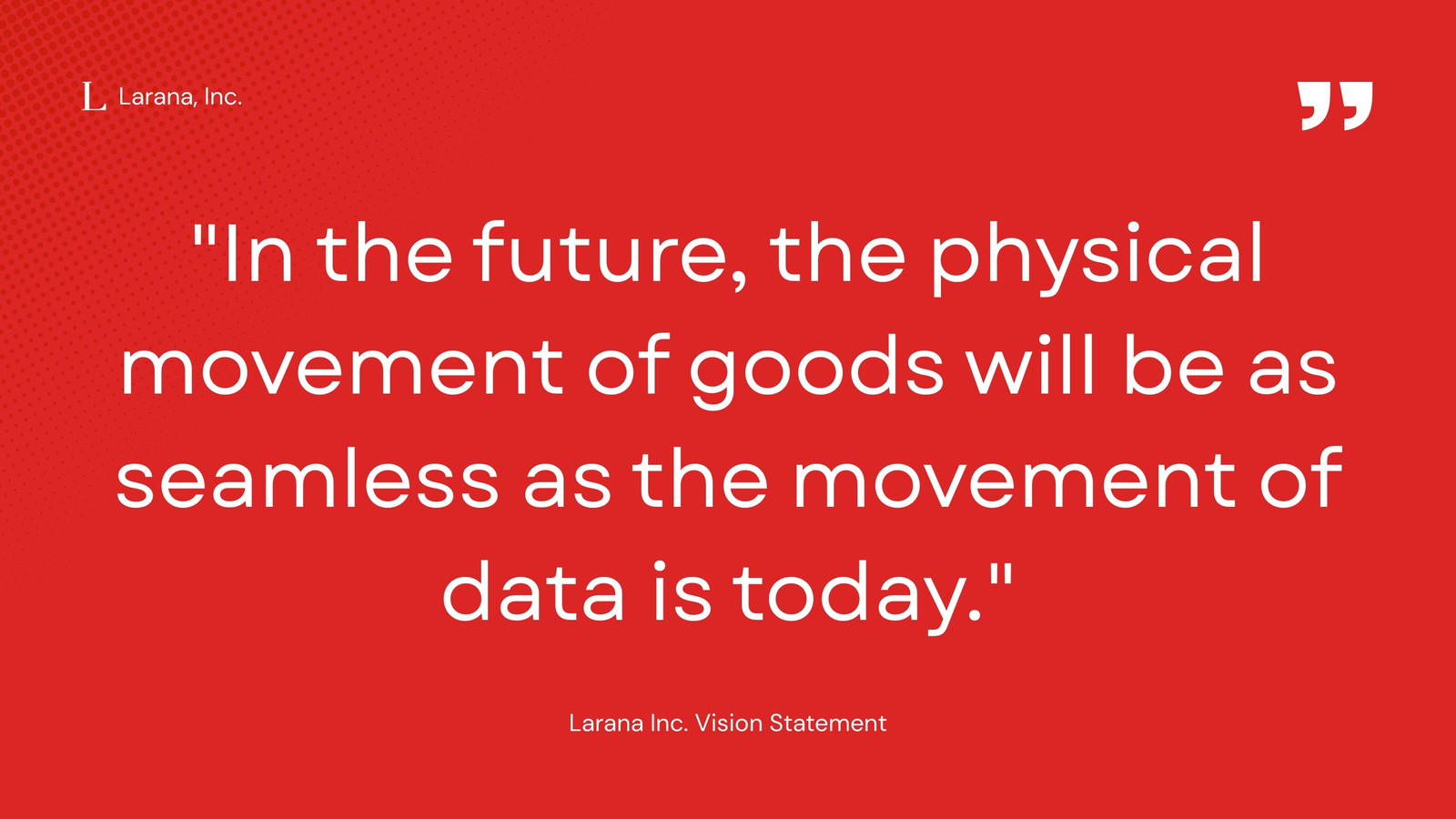 L Larana, Inc.

"In the future, the physical movement of goods will be as seamless as the movement of data is today."

Larana Inc. Vision Statement